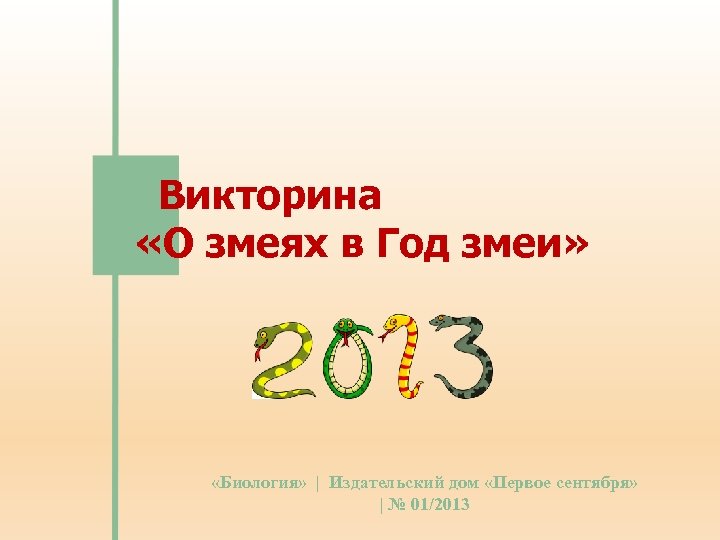 Викторина
«О змеях в Год змеи»

2013

«Биология» | Издательский дом «Первое сентября» | № 01/2013